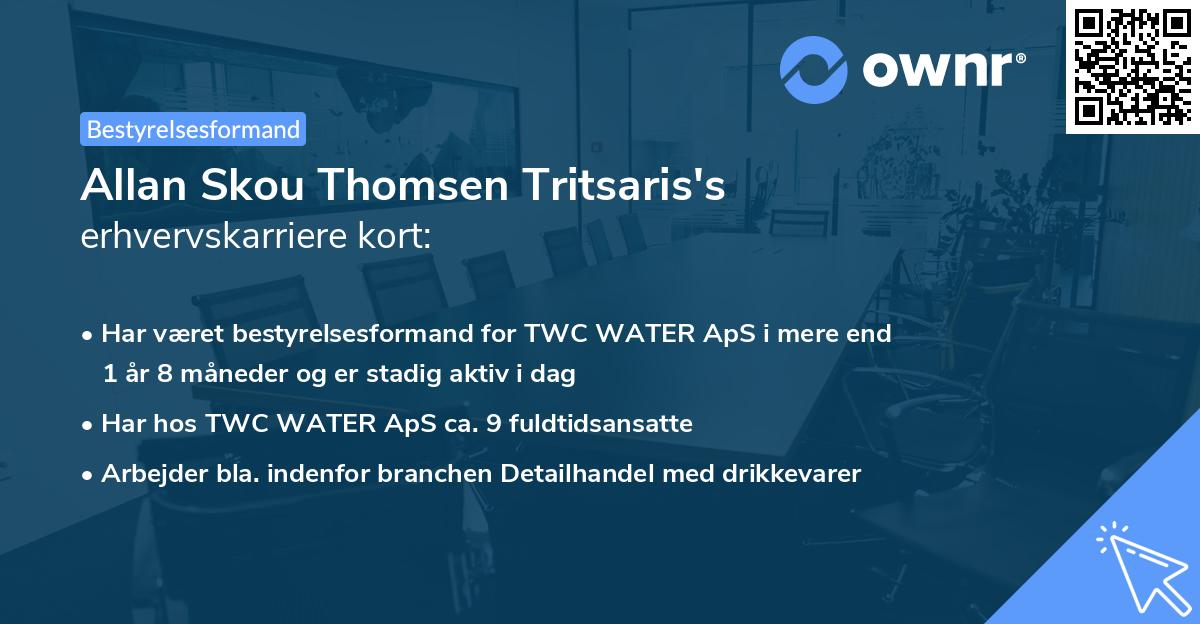 ownr®

Bestyrelsesformand

Allan Skou Thomsen Tritsaris's erhvervskarriere kort:

• Har været bestyrelsesformand for TWC WATER ApS i mere end 1 år 8 måneder og er stadig aktiv i dag
• Har hos TWC WATER ApS ca. 9 fuldtidsansatte
• Arbejder bla. indenfor branchen Detailhandel med drikkevarer